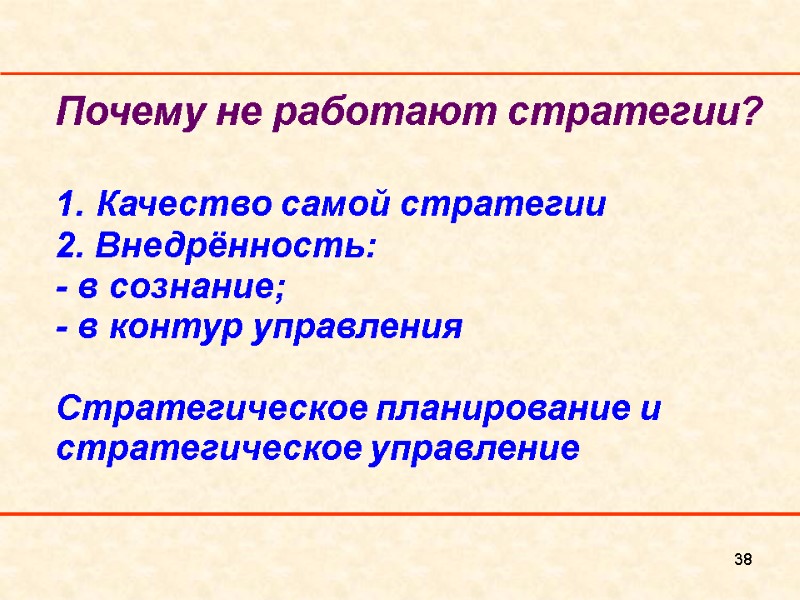 Почему не работают стратегии?

1. Качество самой стратегии
2. Внедрённость:
- в сознание;
- в контур управления

Стратегическое планирование и стратегическое управление

38